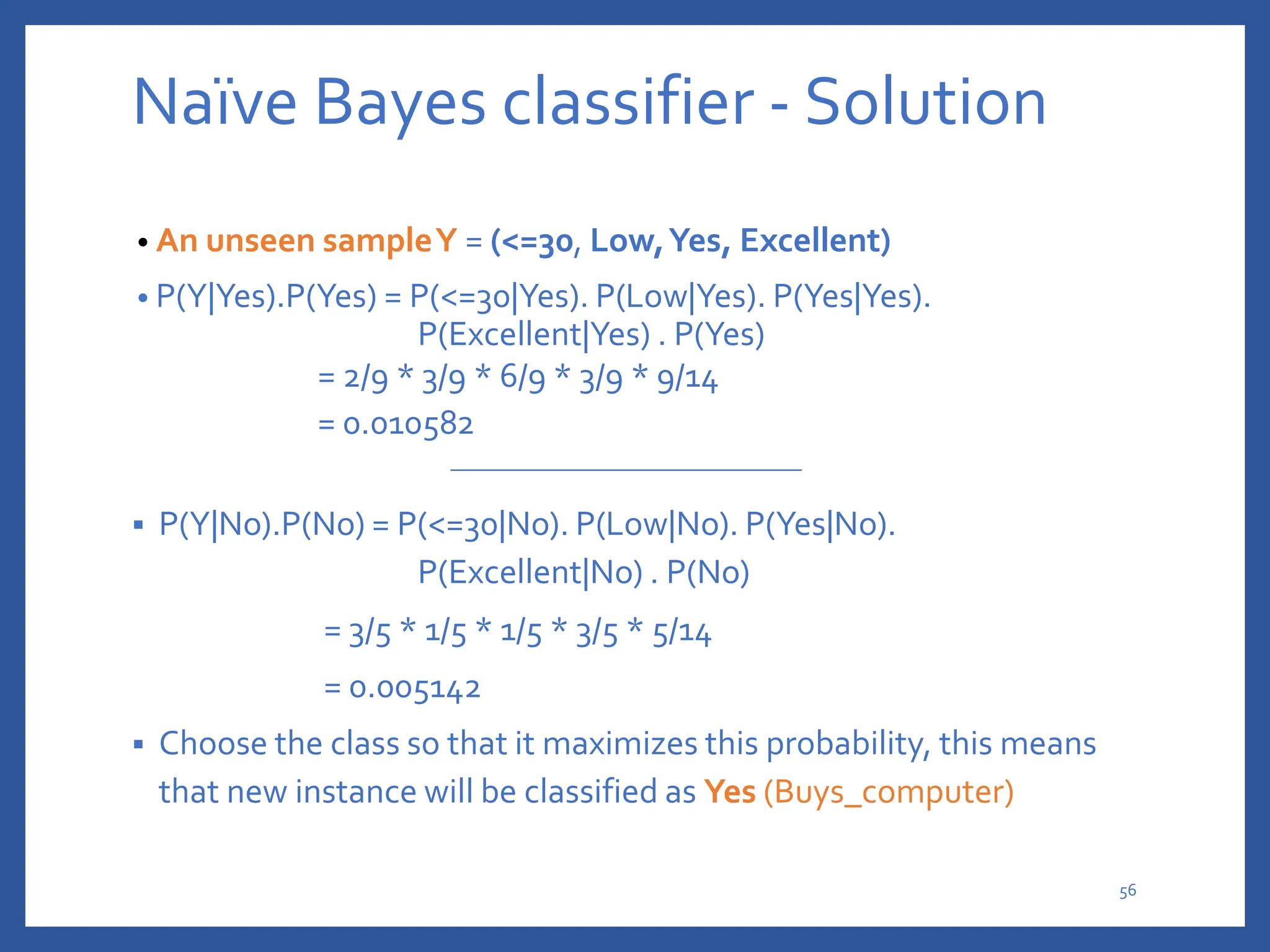 Naïve Bayes classifier - Solution

• An unseen sample Y = (<=30, Low, Yes, Excellent)

• P(Y|Yes).P(Yes) = P(<=30|Yes). P(Low|Yes). P(Yes|Yes). P(Excellent|Yes) . P(Yes)

= 2/9 * 3/9 * 6/9 * 3/9 * 9/14

= 0.010582

▪ P(Y|No).P(No) = P(<=30|No). P(Low|No). P(Yes|No). P(Excellent|No) . P(No)

= 3/5 * 1/5 * 1/5 * 3/5 * 5/14

= 0.005142

▪ Choose the class so that it maximizes this probability, this means that new instance will be classified as Yes (Buys_computer)

56